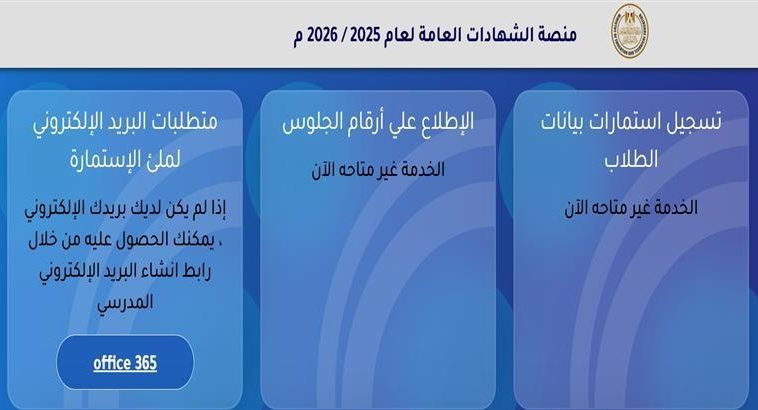 منصة الشهادات العامة لعام 2025 / 2026 م

تسجيل استمارات بيانات الطلاب

الخدمة غير متاحه الآن

الإطلاع علي أرقام الجلوس

الخدمة غير متاحه الآن

متطلبات البريد الإلكتروني لملئ الإستمارة

إذا لم يكن لديك بريدك الإلكتروني ، يمكنك الحصول عليه من خلال رابط انشاء البريد الإلكتروني المدرسي

office 365